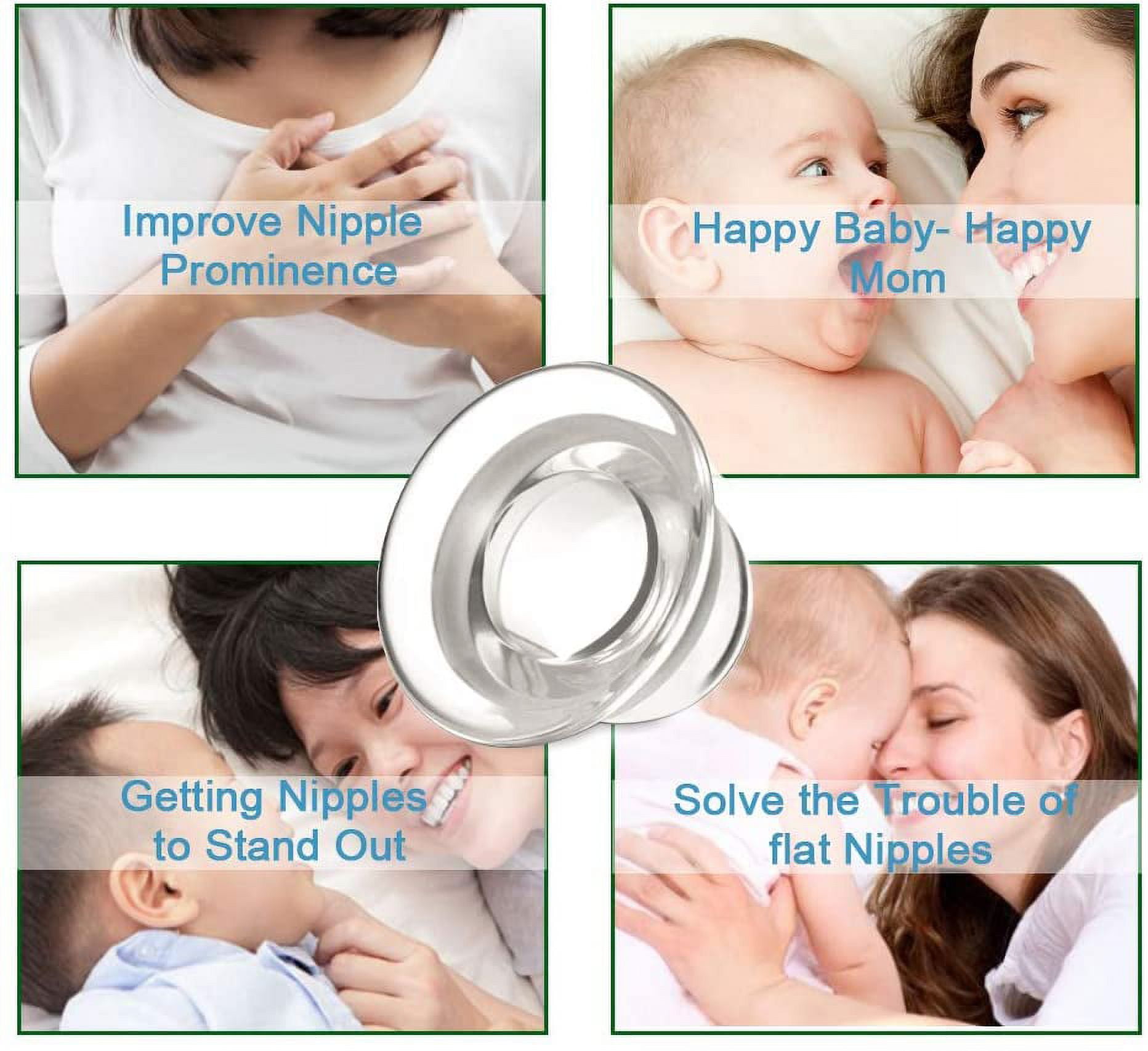 Improve Nipple Prominence

Happy Baby- Happy Mom

Getting Nipples to Stand Out

Solve the Trouble of flat Nipples